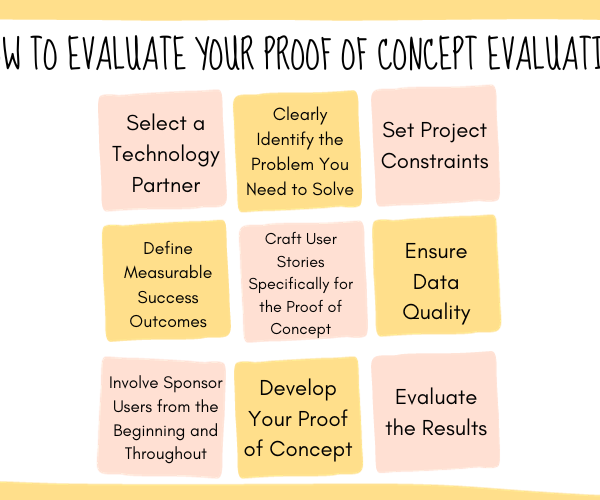 W TO EVALUATE YOUR PROOF OF CONCEPT EVALUATI

Select a Technology Partner

Clearly Identify the Problem You Need to Solve

Set Project Constraints

Define Measurable Success Outcomes

Craft User Stories Specifically for the Proof of Concept

Ensure Data Quality

Involve Sponsor Users from the Beginning and Throughout

Develop Your Proof of Concept

Evaluate the Results